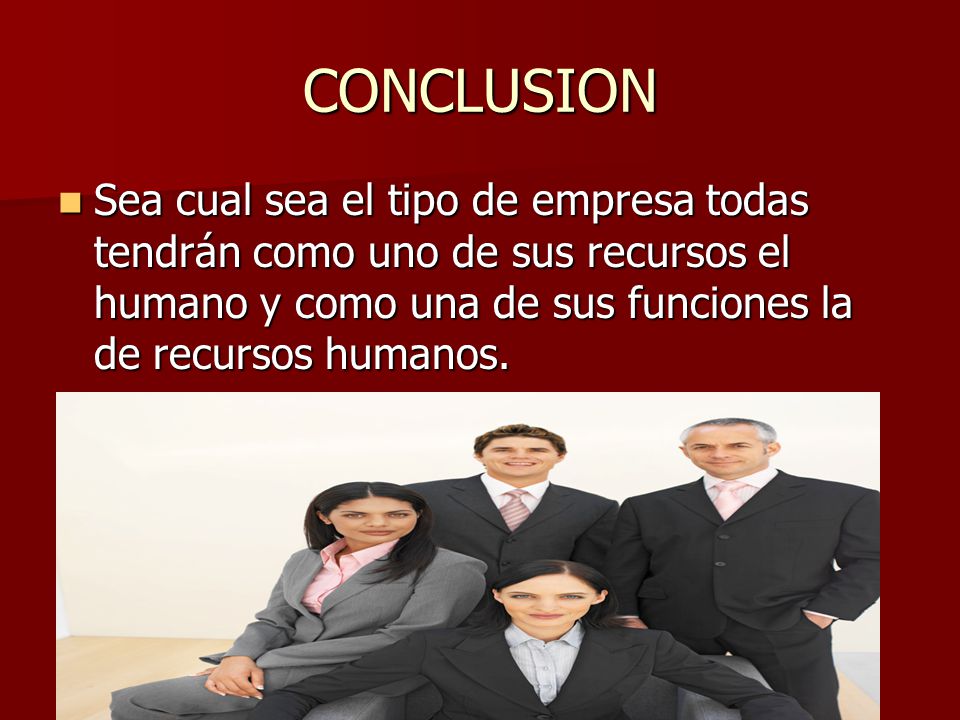 CONCLUSION

Sea cual sea el tipo de empresa todas tendrán como uno de sus recursos el humano y como una de sus funciones la de recursos humanos.